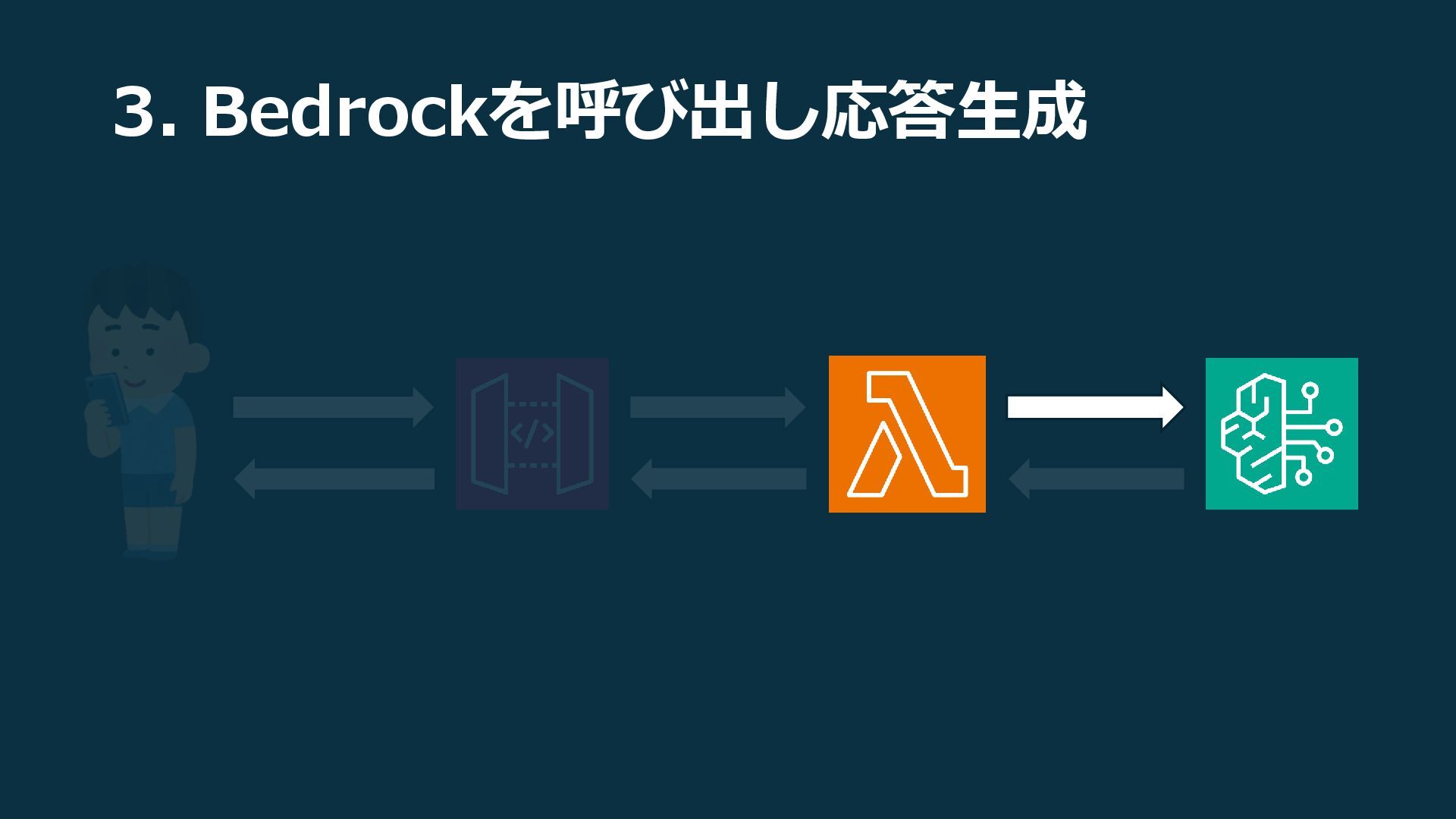 3. Bedrockを呼び出し応答生成